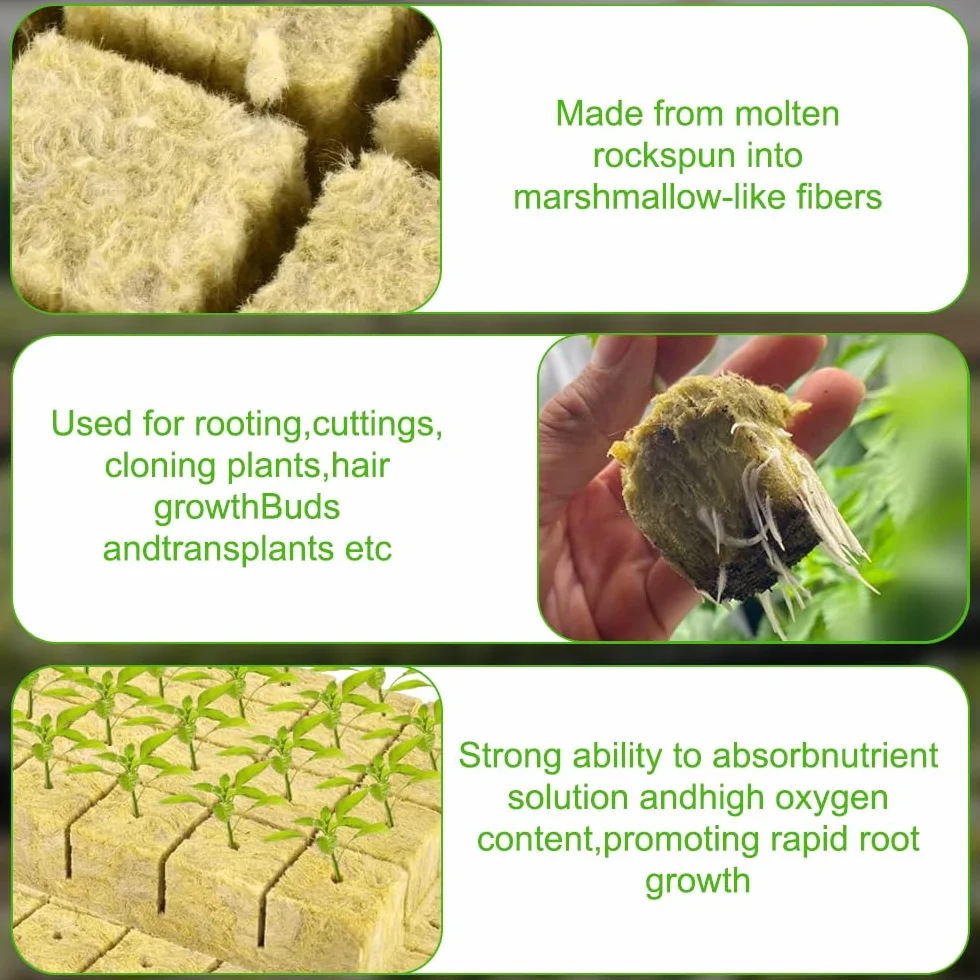 Made from molten rockspun into marshmallow-like fibers

Used for rooting,cuttings, cloning plants,hair growthBuds andtransplants etc

Strong ability to absorbnutrient solution andhigh oxygen content,promoting rapid root growth